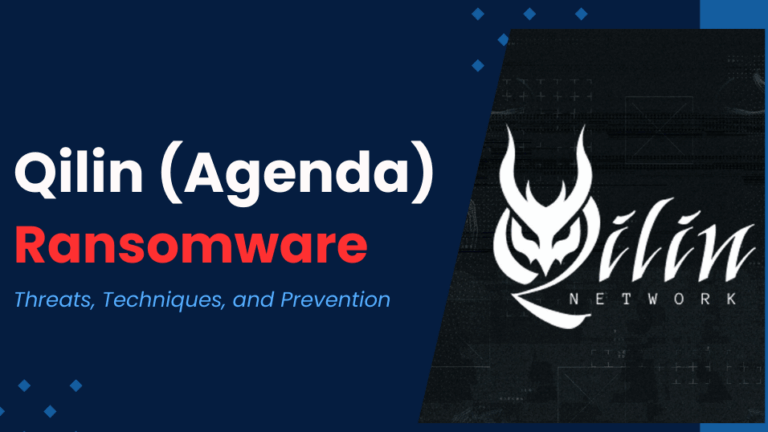 Qilin (Agenda)
Ransomware

Threats, Techniques, and Prevention

Qilin
NETWORK